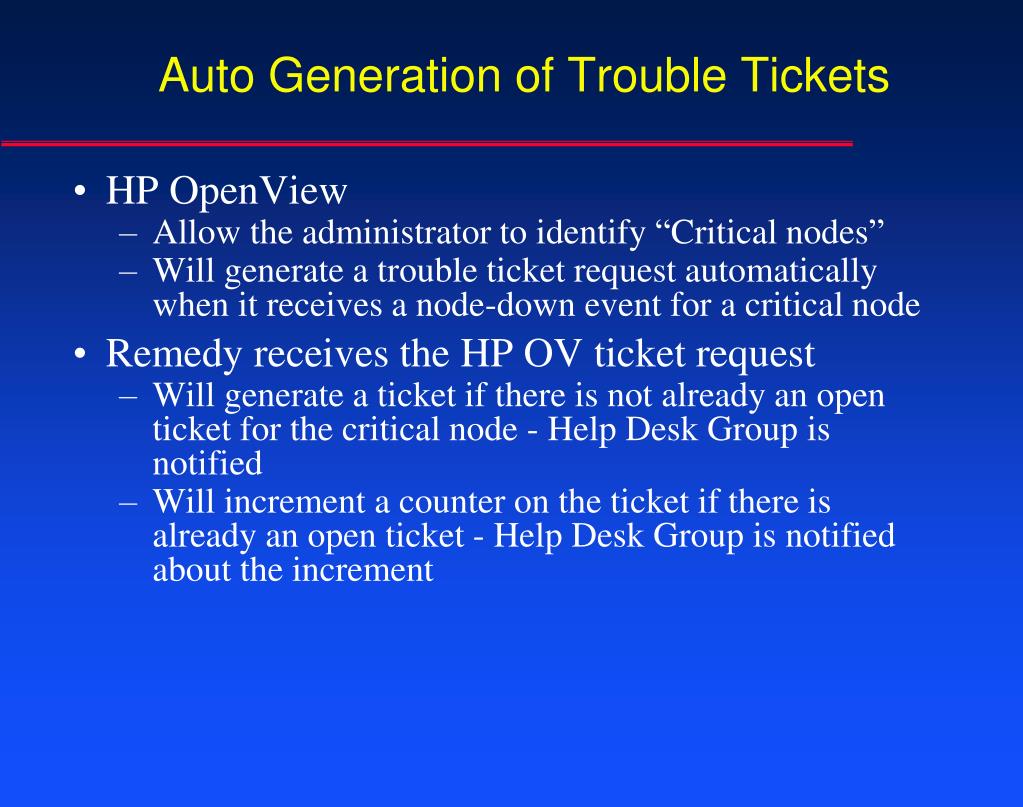 Auto Generation of Trouble Tickets

• HP OpenView
– Allow the administrator to identify “Critical nodes”
– Will generate a trouble ticket request automatically when it receives a node-down event for a critical node

• Remedy receives the HP OV ticket request
– Will generate a ticket if there is not already an open ticket for the critical node - Help Desk Group is notified
– Will increment a counter on the ticket if there is already an open ticket - Help Desk Group is notified about the increment